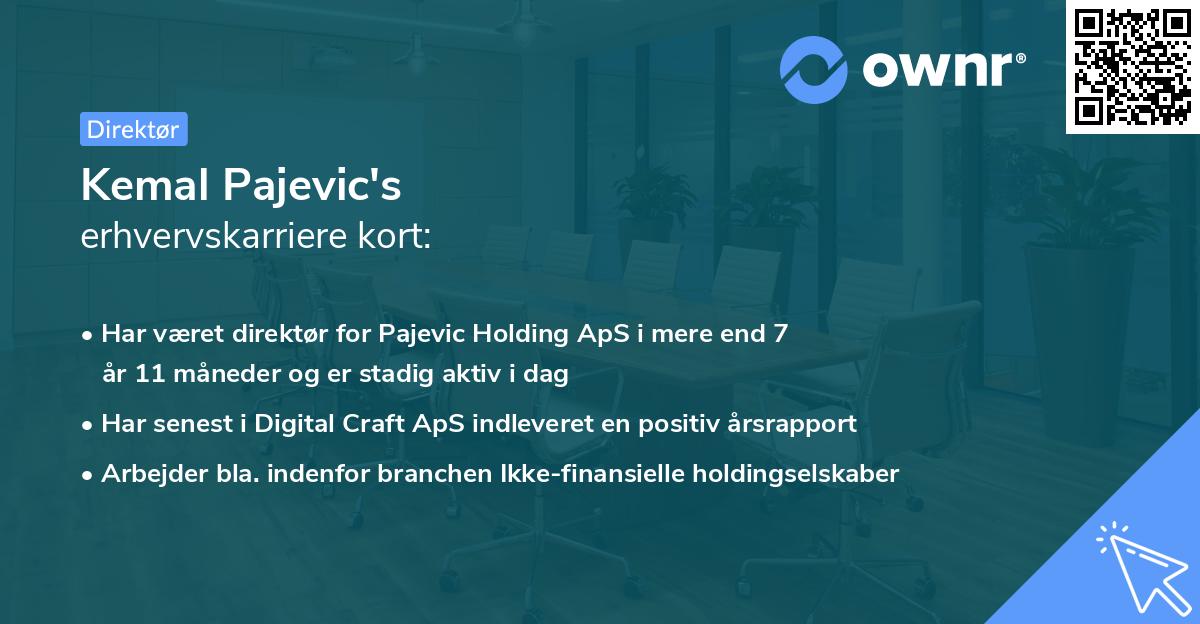 ownr®

Direktør

Kemal Pajevic's
erhvervskarriere kort:

• Har været direktør for Pajevic Holding ApS i mere end 7 år 11 måneder og er stadig aktiv i dag

• Har senest i Digital Craft ApS indleveret en positiv årsrapport

• Arbejder bla. indenfor branchen Ikke-finansielle holdingselskaber